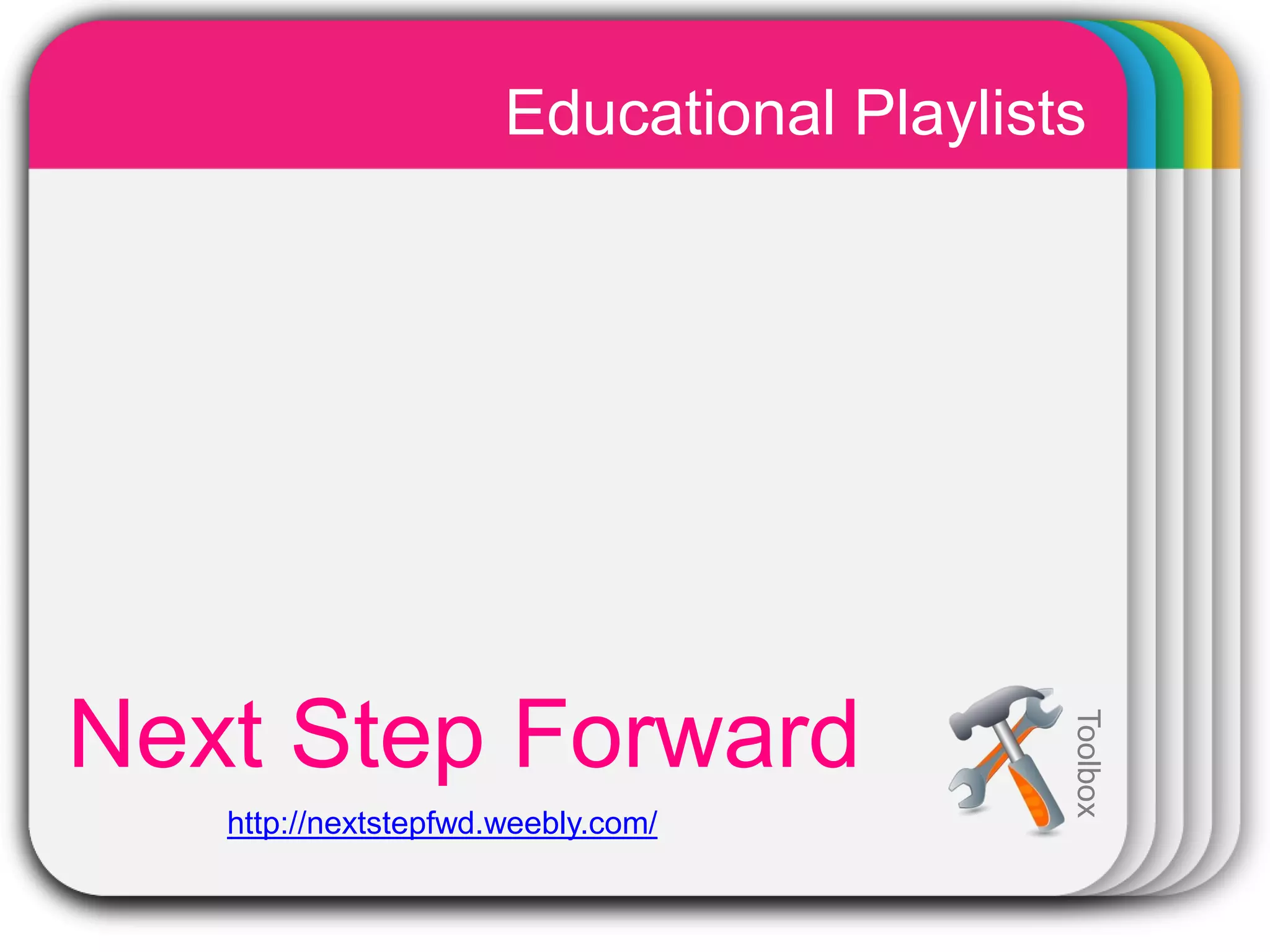 Educational Playlists

Next Step Forward

http://nextstepfwd.weebly.com/

Toolbox